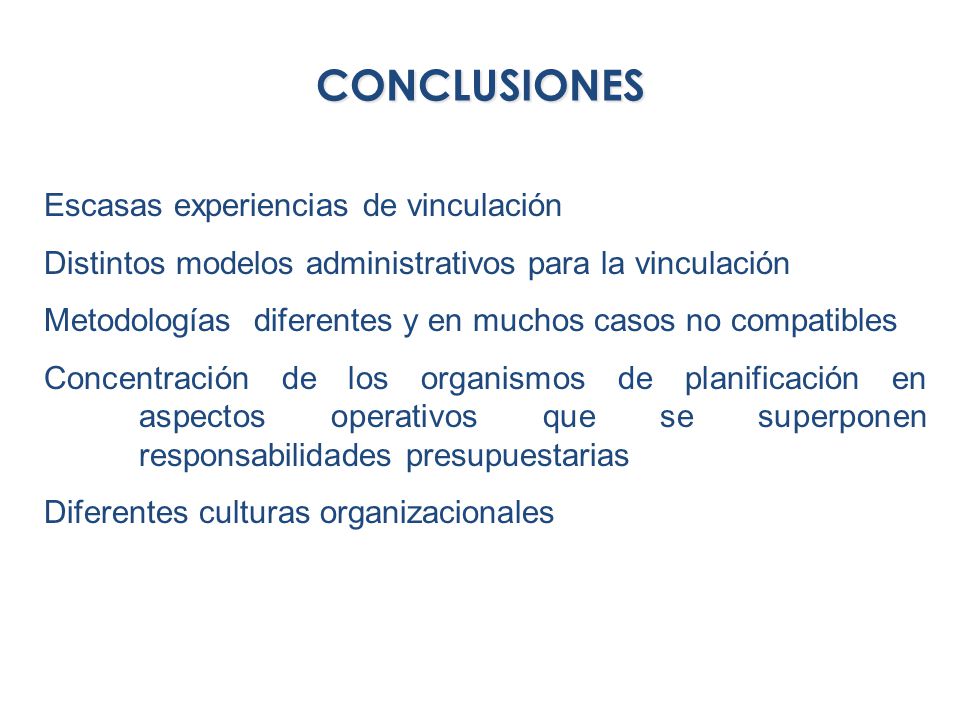 CONCLUSIONES

Escasas experiencias de vinculación

Distintos modelos administrativos para la vinculación

Metodologías diferentes y en muchos casos no compatibles

Concentración de los organismos de planificación en aspectos operativos que se superponen responsabilidades presupuestarias

Diferentes culturas organizacionales